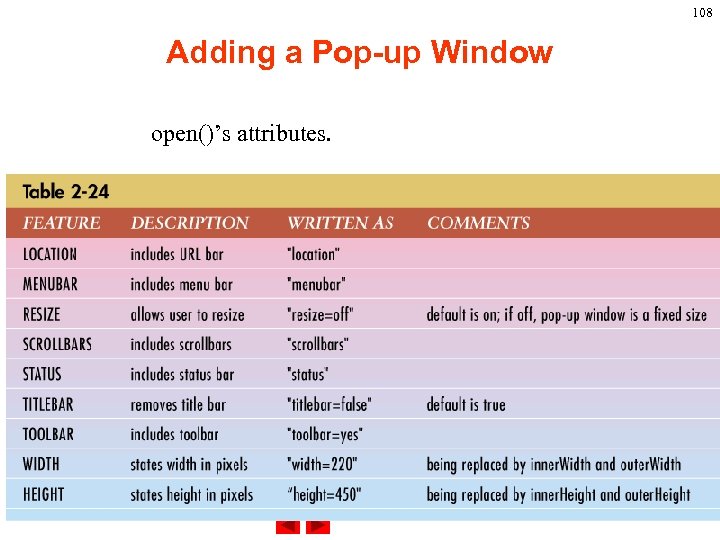 108

Adding a Pop-up Window

open()'s attributes.

Table 2-24

| FEATURE | DESCRIPTION | WRITTEN AS | COMMENTS |
|---|---|---|---|
| LOCATION | includes URL bar | "location" | |
| MENUBAR | includes menu bar | "menubar" | |
| RESIZE | allows user to resize | "resize=off" | default is on; if off, pop-up window is a fixed size |
| SCROLLBARS | includes scrollbars | "scrollbars" | |
| STATUS | includes status bar | "status" | |
| TITLEBAR | removes title bar | "titlebar=false" | default is true |
| TOOLBAR | includes toolbar | "toolbar=yes" | |
| WIDTH | states width in pixels | "width=220" | being replaced by innerWidth and outerWidth |
| HEIGHT | states height in pixels | "height=450" | being replaced by innerHeight and outerHeight |